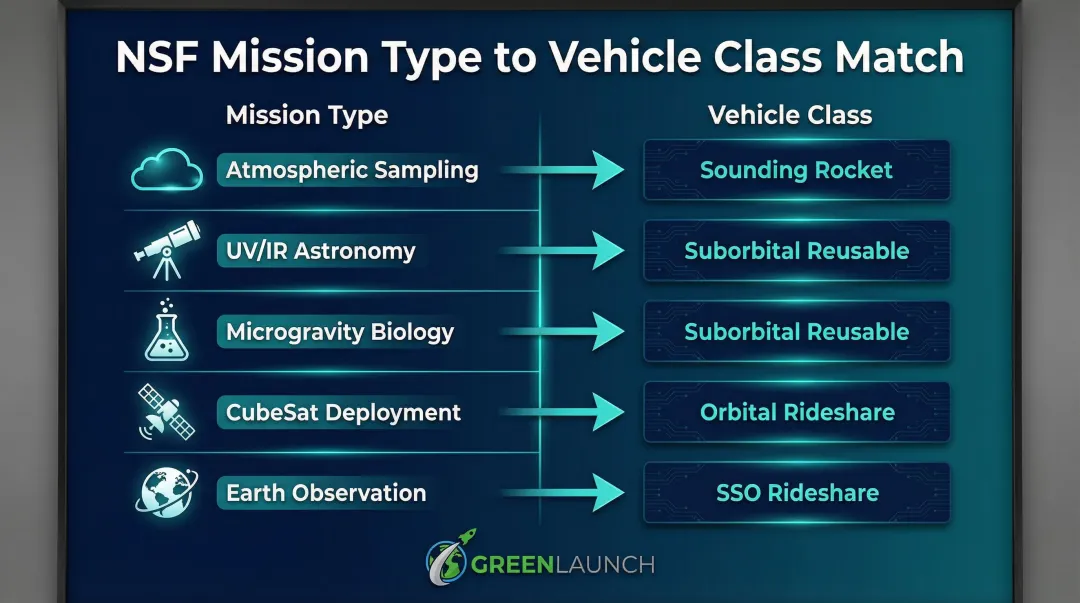 NSF Mission Type to Vehicle Class Match

| Mission Type | Vehicle Class |
|---|---|
| Atmospheric Sampling | Sounding Rocket |
| UV/IR Astronomy | Suborbital Reusable |
| Microgravity Biology | Suborbital Reusable |
| CubeSat Deployment | Orbital Rideshare |
| Earth Observation | SSO Rideshare |

GREENLAUNCH